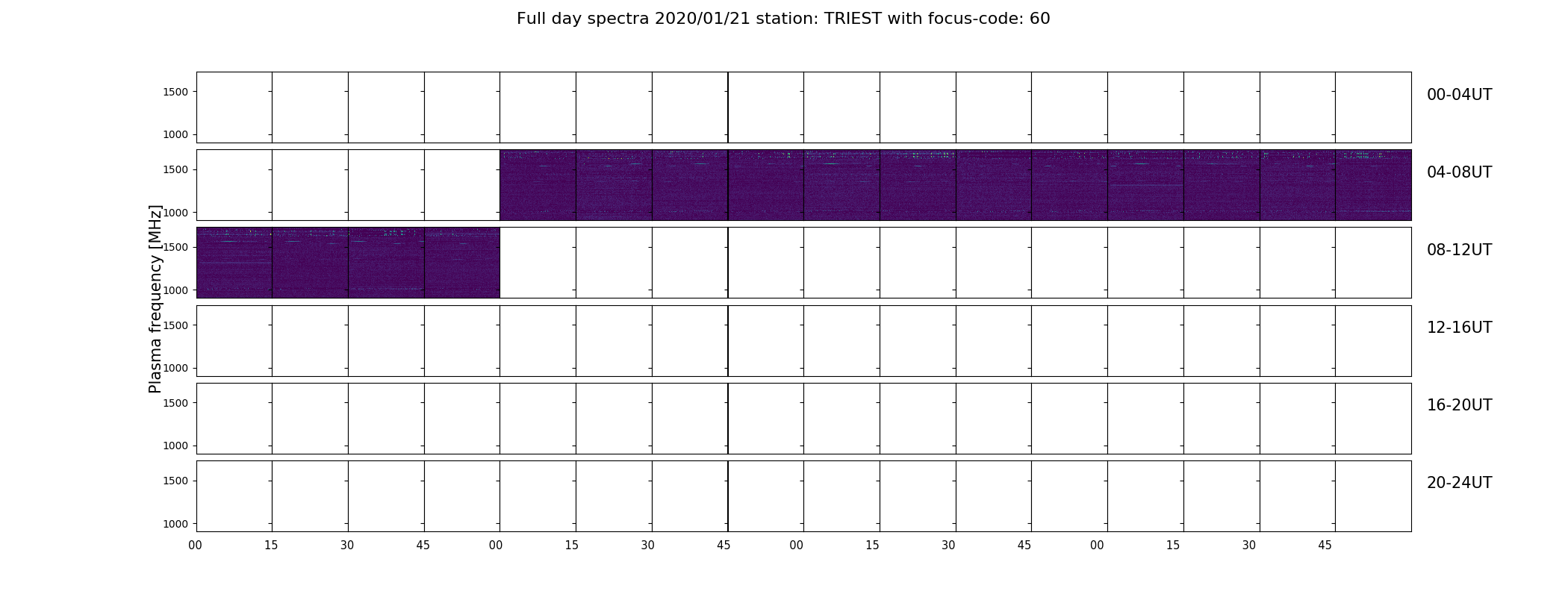 Full day spectra 2020/01/21 station: TRIEST with focus-code: 60

Plasma frequency [MHz]

1500
1000
00-04UT

1500
1000
04-08UT

1500
1000
08-12UT

1500
1000
12-16UT

1500
1000
16-20UT

1500
1000
20-24UT

00 15 30 45 00 15 30 45 00 15 30 45 00 15 30 45